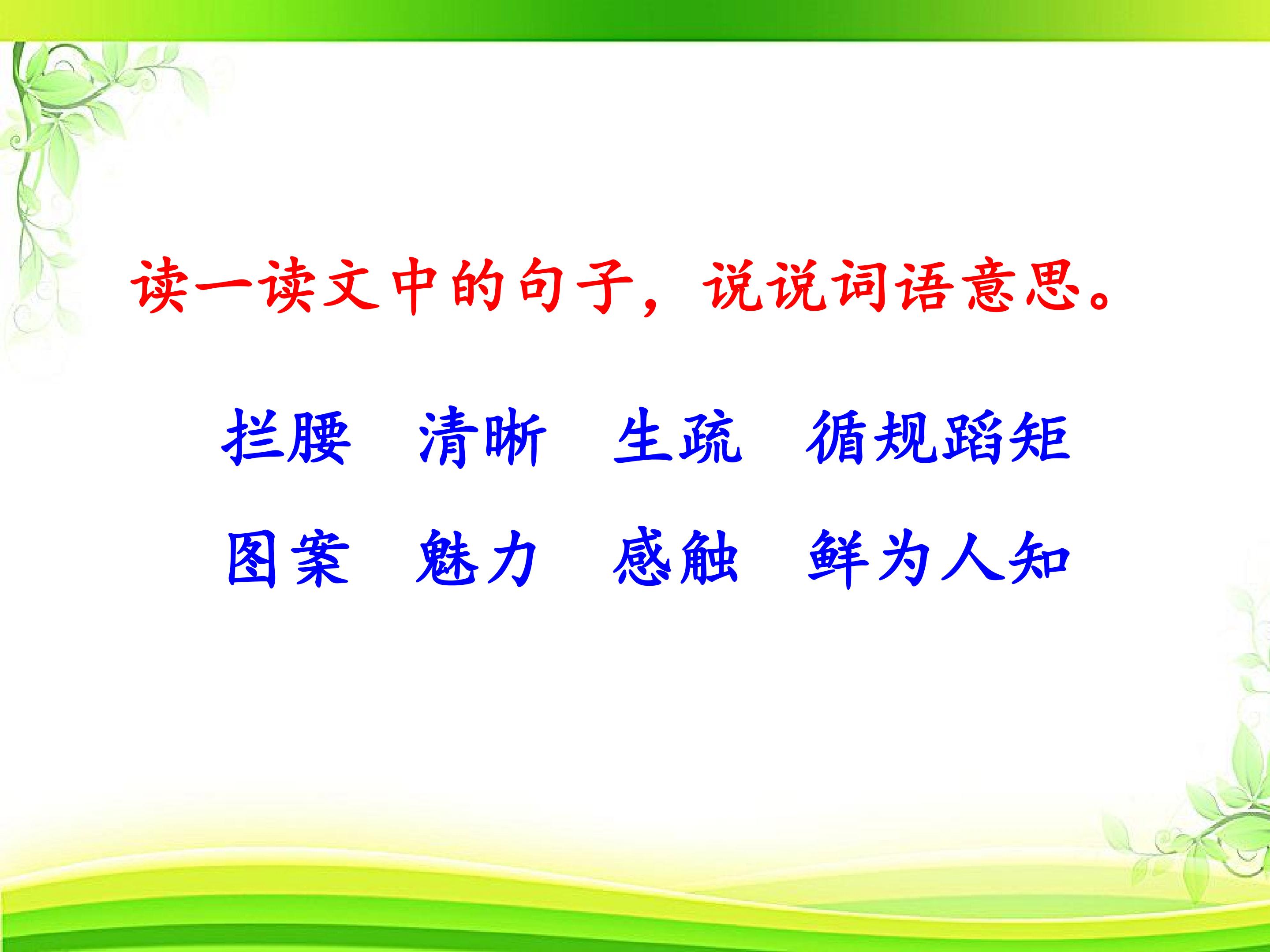 读一读文中的句子，说说词语意思。

拦腰　清晰　生疏　循规蹈矩

图案　魅力　感触　鲜为人知